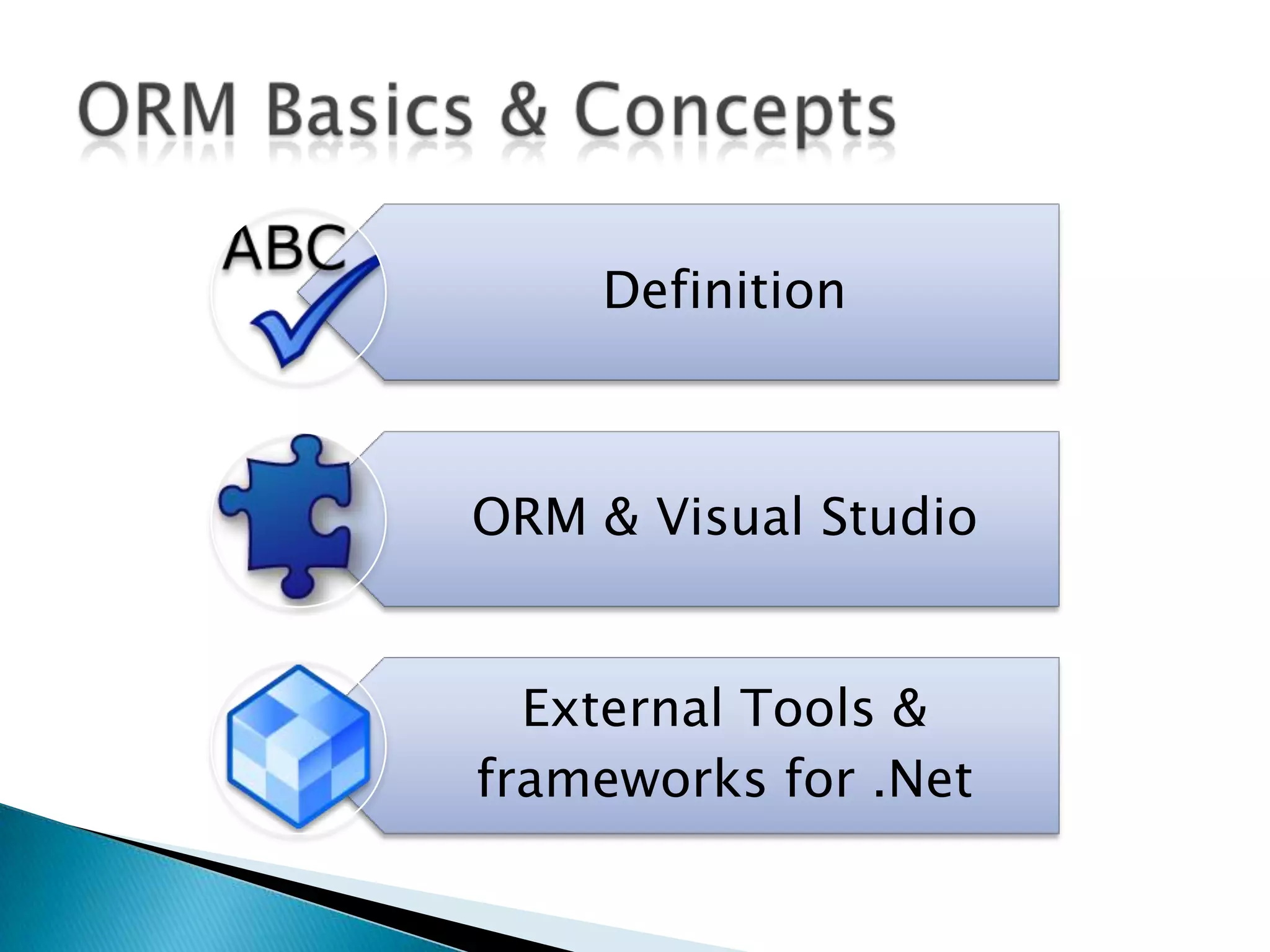 ORM Basics & Concepts

ABC

Definition

ORM & Visual Studio

External Tools & frameworks for .Net